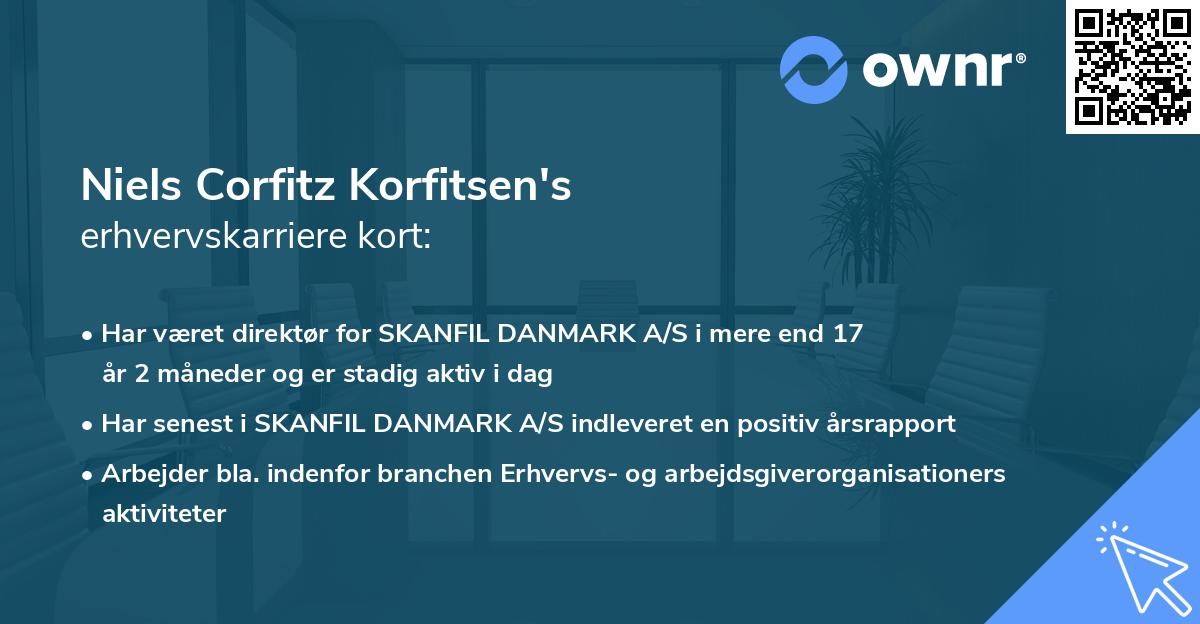 ownr®

Niels Corfitz Korfitsen's
erhvervskarriere kort:

• Har været direktør for SKANFIL DANMARK A/S i mere end 17 år 2 måneder og er stadig aktiv i dag

• Har senest i SKANFIL DANMARK A/S indleveret en positiv årsrapport

• Arbejder bla. indenfor branchen Erhvervs- og arbejdsgiverorganisationers aktiviteter